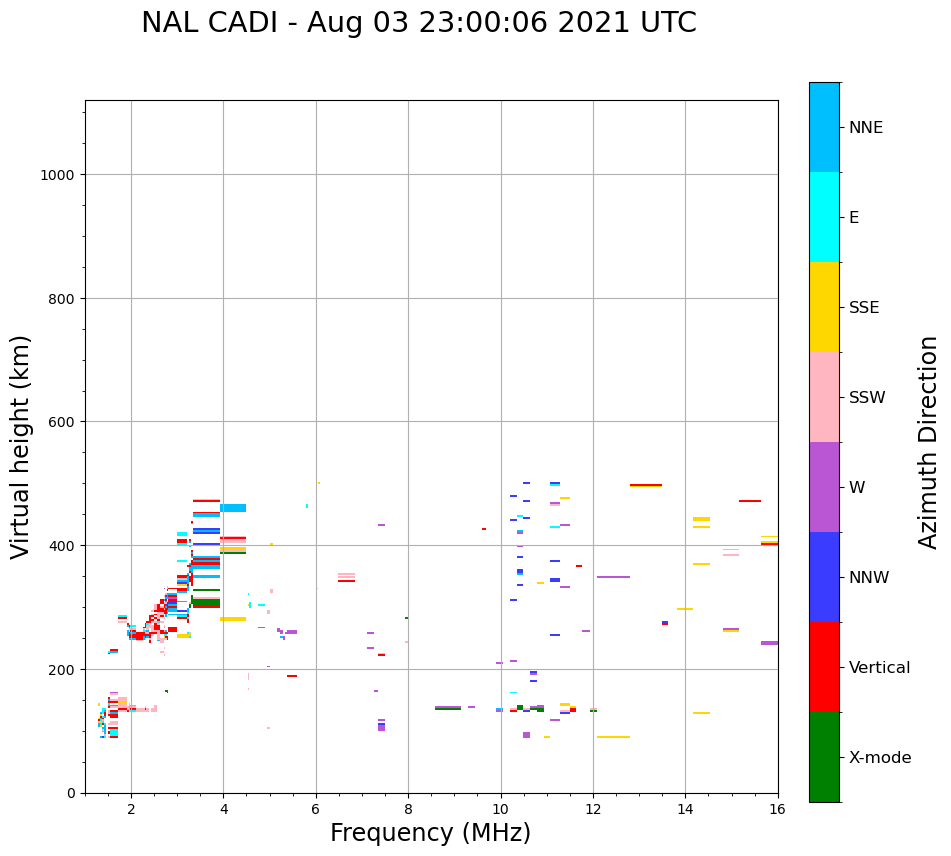 NAL CADI - Aug 03 23:00:06 2021 UTC

Virtual height (km)

1000
800
600
400
200
0

2
4
6
8
10
12
14
16

Frequency (MHz)

NNE
E
SSE
SSW
W
NNW
Vertical
X-mode

Azimuth Direction